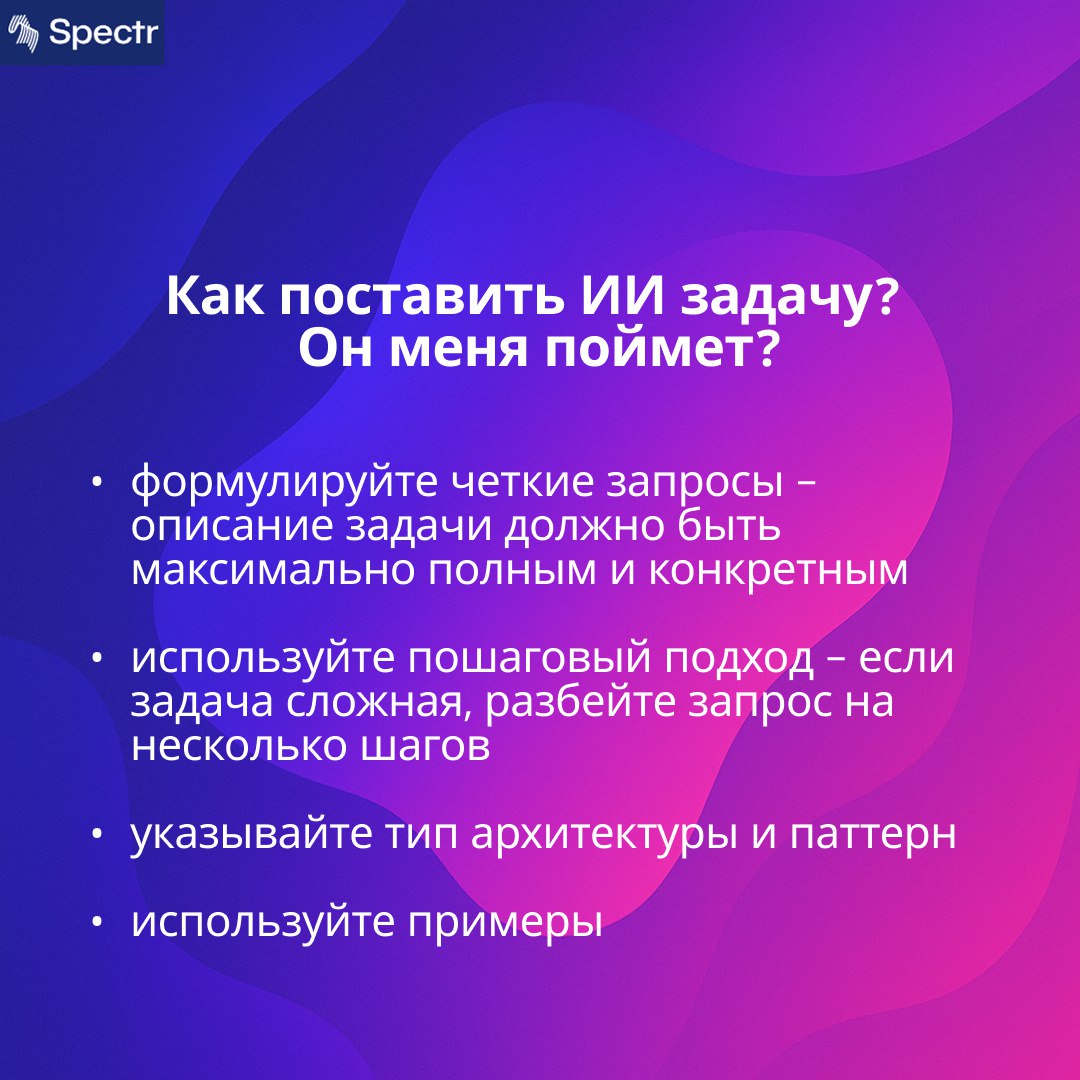 Spectr

Как поставить ИИ задачу?
Он меня поймет?

• формулируйте четкие запросы – описание задачи должно быть максимально полным и конкретным

• используйте пошаговый подход – если задача сложная, разбейте запрос на несколько шагов

• указывайте тип архитектуры и паттерн

• используйте примеры